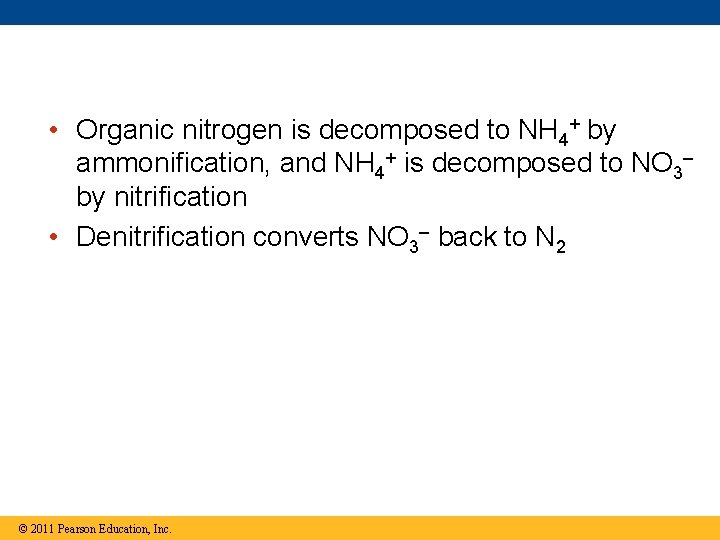 • Organic nitrogen is decomposed to $NH_4^+$ by ammonification, and $NH_4^+$ is decomposed to $NO_3^-$ by nitrification

• Denitrification converts $NO_3^-$ back to $N_2$

© 2011 Pearson Education, Inc.